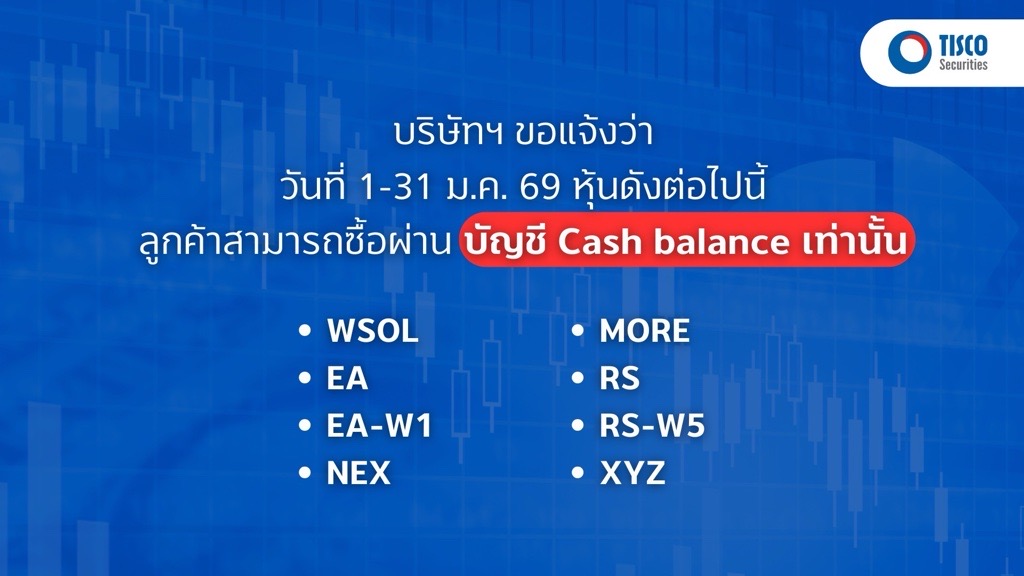 TISCO
Securities

บริษัทฯ ขอแจ้งว่า
วันที่ 1-31 ม.ค. 69 หุ้นดังต่อไปนี้
ลูกค้าสามารถซื้อผ่าน บัญชี Cash balance เท่านั้น

• WSOL
• EA
• EA-W1
• NEX

• MORE
• RS
• RS-W5
• XYZ